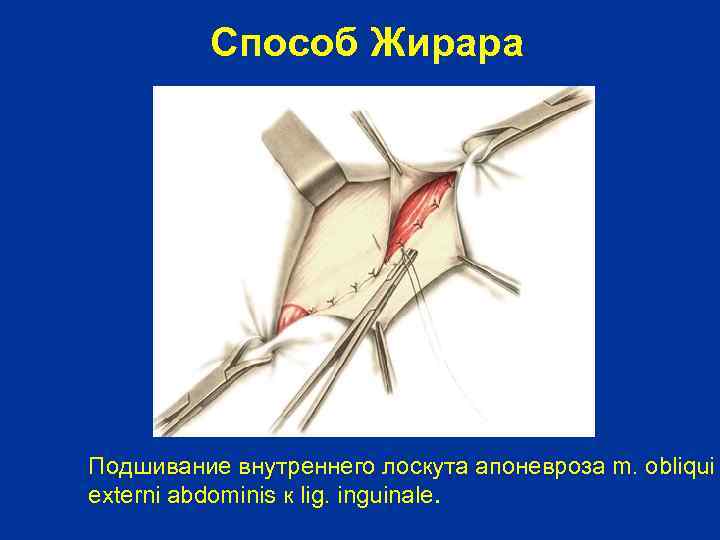 Способ Жирара

Подшивание внутреннего лоскута апоневроза m. obliqui externi abdominis к lig. inguinale.